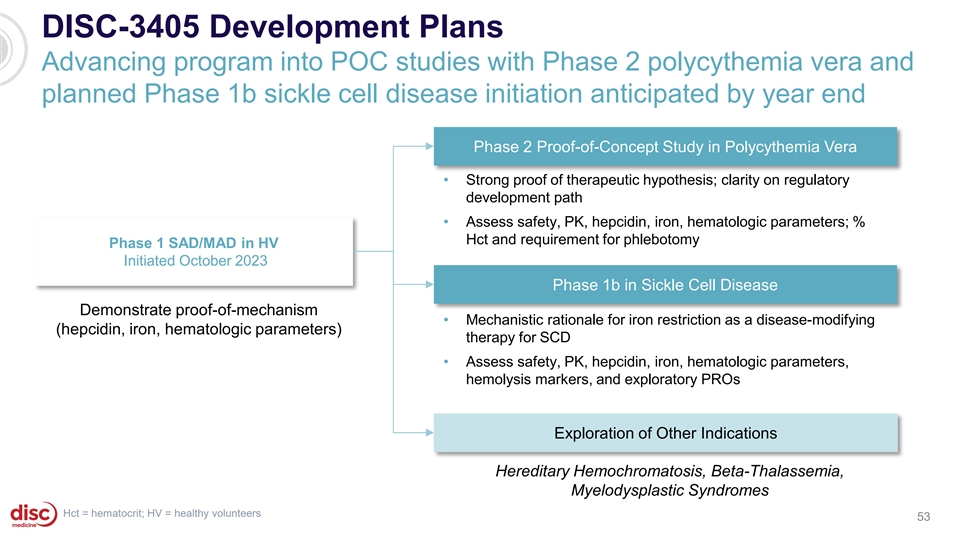 DISC-3405 Development Plans
Advancing program into POC studies with Phase 2 polycythemia vera and planned Phase 1b sickle cell disease initiation anticipated by year end

Phase 1 SAD/MAD in HV
Initiated October 2023

Demonstrate proof-of-mechanism (hepcidin, iron, hematologic parameters)

Phase 2 Proof-of-Concept Study in Polycythemia Vera

• Strong proof of therapeutic hypothesis; clarity on regulatory development path
• Assess safety, PK, hepcidin, iron, hematologic parameters; % Hct and requirement for phlebotomy

Phase 1b in Sickle Cell Disease

• Mechanistic rationale for iron restriction as a disease-modifying therapy for SCD
• Assess safety, PK, hepcidin, iron, hematologic parameters, hemolysis markers, and exploratory PROs

Exploration of Other Indications

Hereditary Hemochromatosis, Beta-Thalassemia, Myelodysplastic Syndromes

disc medicine

Hct = hematocrit; HV = healthy volunteers

53